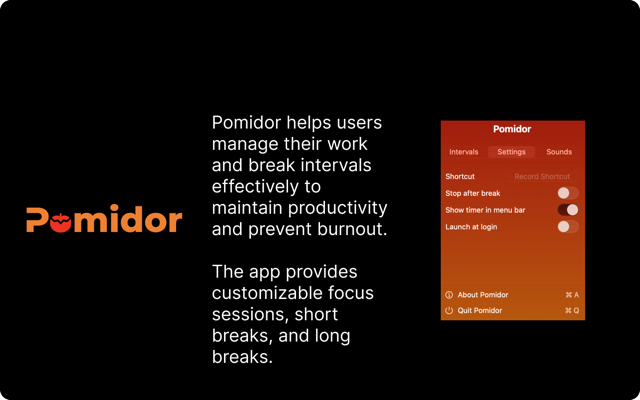 Pomidor

Pomidor helps users manage their work and break intervals effectively to maintain productivity and prevent burnout.

The app provides customizable focus sessions, short breaks, and long breaks.

Pomidor

Intervals Settings Sounds

Shortcut Record Shortcut

Stop after break

Show timer in menu bar

Launch at login

About Pomidor ⌘ A

Quit Pomidor ⌘ Q